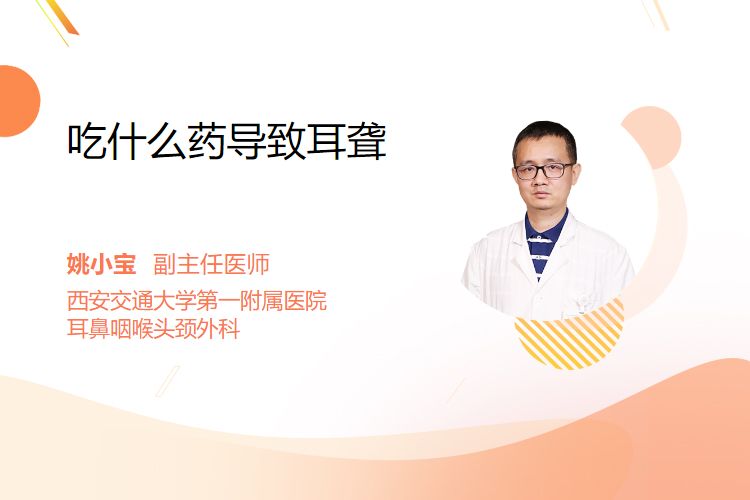 吃什么药导致耳聋

姚小宝 副主任医师
西安交通大学第一附属医院
耳鼻咽喉头颈外科